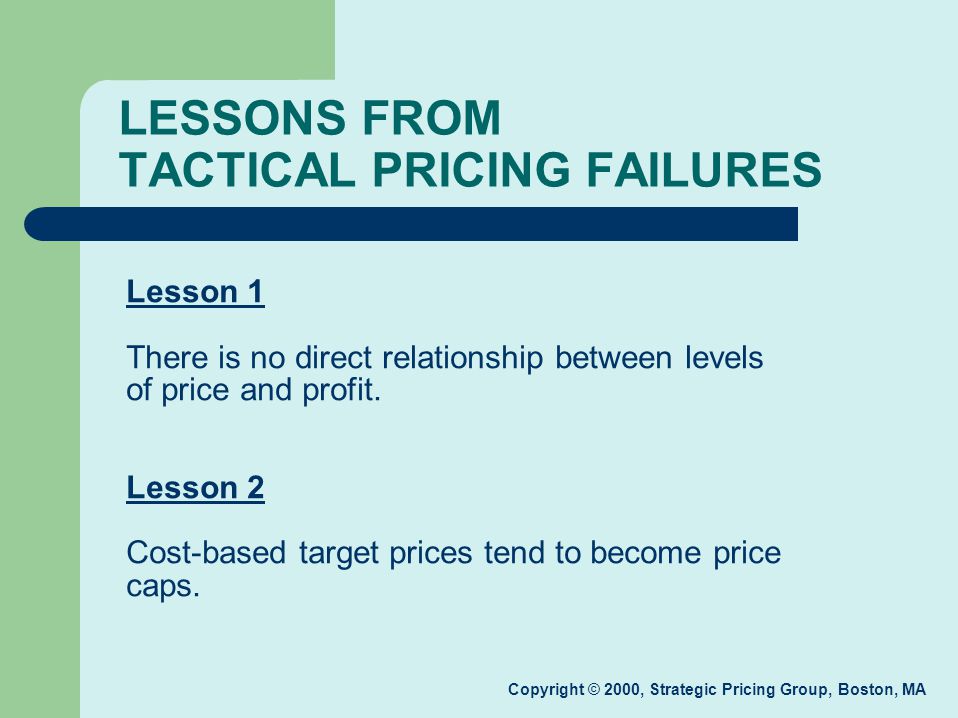 LESSONS FROM
TACTICAL PRICING FAILURES

Lesson 1

There is no direct relationship between levels of price and profit.

Lesson 2

Cost-based target prices tend to become price caps.

Copyright © 2000, Strategic Pricing Group, Boston, MA